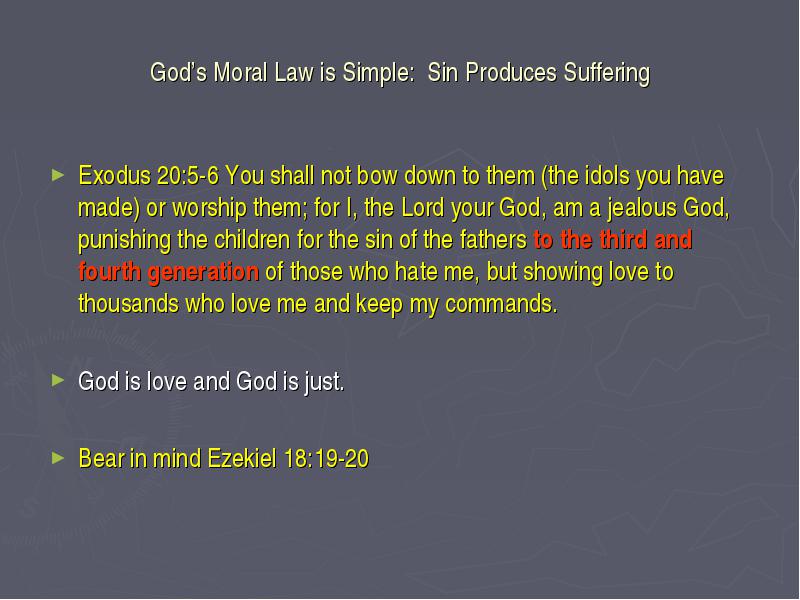 God's Moral Law is Simple: Sin Produces Suffering

► Exodus 20:5-6 You shall not bow down to them (the idols you have made) or worship them; for I, the Lord your God, am a jealous God, punishing the children for the sin of the fathers to the third and fourth generation of those who hate me, but showing love to thousands who love me and keep my commands.

► God is love and God is just.

► Bear in mind Ezekiel 18:19-20